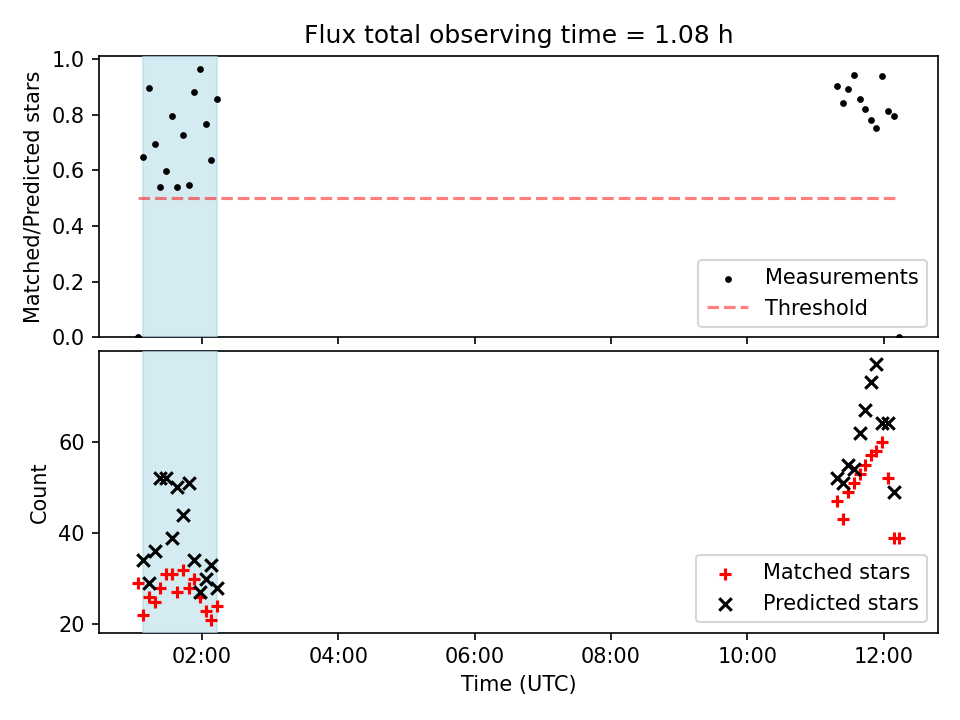 Flux total observing time = 1.08 h

Matched/Predicted stars

1.0
0.8
0.6
0.4
0.2
0.0

Measurements
Threshold

Count

60
40
20

Matched stars
Predicted stars

02:00
04:00
06:00
08:00
10:00
12:00

Time (UTC)